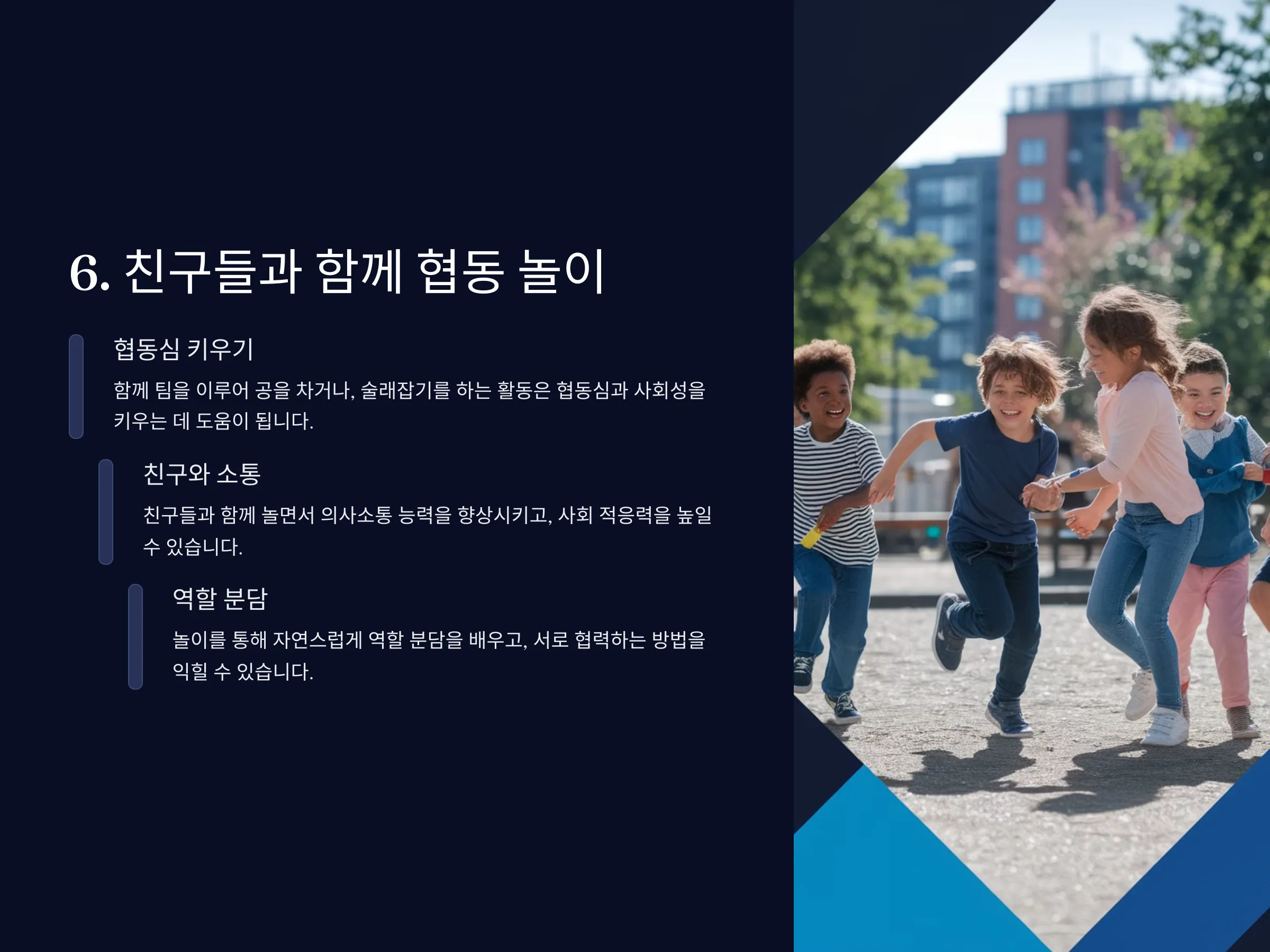 6. 친구들과 함께 협동 놀이

협동심 키우기

함께 팀을 이루어 공을 차거나, 술래잡기를 하는 활동은 협동심과 사회성을 키우는 데 도움이 됩니다.

친구와 소통

친구들과 함께 놀면서 의사소통 능력을 향상시키고, 사회 적응력을 높일 수 있습니다.

역할 분담

놀이를 통해 자연스럽게 역할 분담을 배우고, 서로 협력하는 방법을 익힐 수 있습니다.